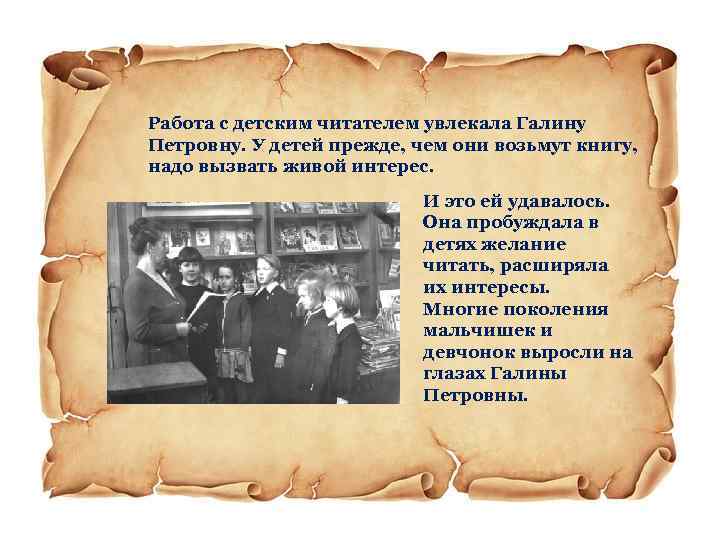 Работа с детским читателем увлекала Галину Петровну. У детей прежде, чем они возьмут книгу, надо вызвать живой интерес.

И это ей удавалось. Она пробуждала в детях желание читать, расширяла их интересы. Многие поколения мальчишек и девчонок выросли на глазах Галины Петровны.